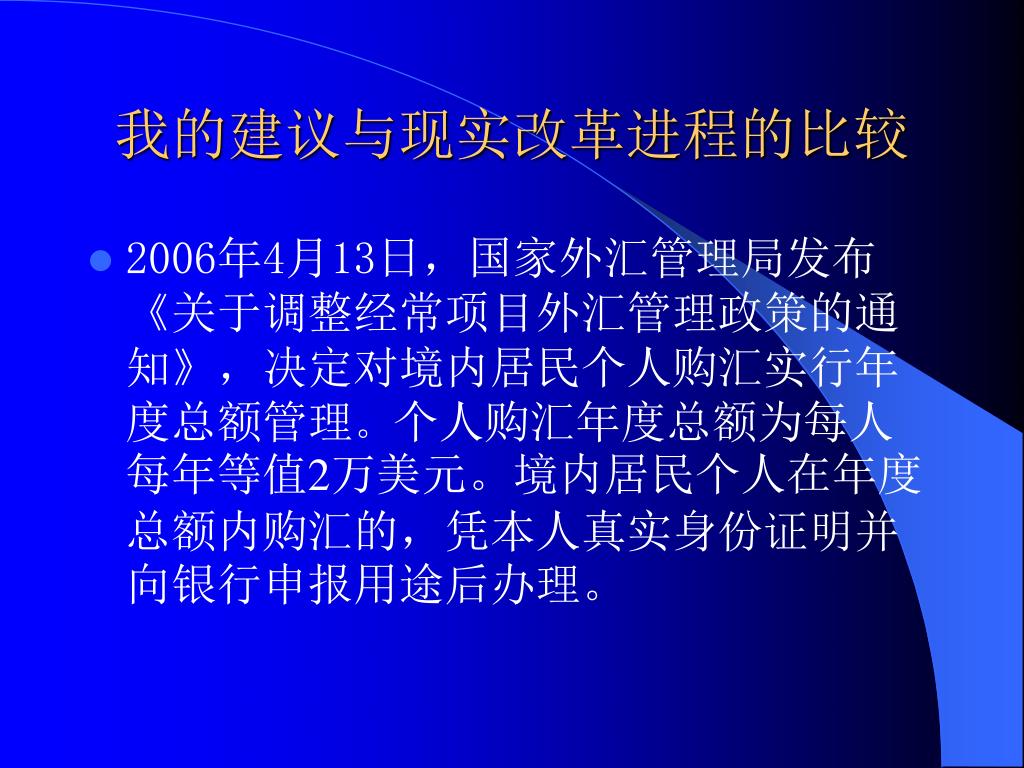 我的建议与现实改革进程的比较

2006年4月13日，国家外汇管理局发布《关于调整经常项目外汇管理政策的通知》，决定对境内居民个人购汇实行年度总额管理。个人购汇年度总额为每人每年等值2万美元。境内居民个人在年度总额内购汇的，凭本人真实身份证明并向银行申报用途后办理。